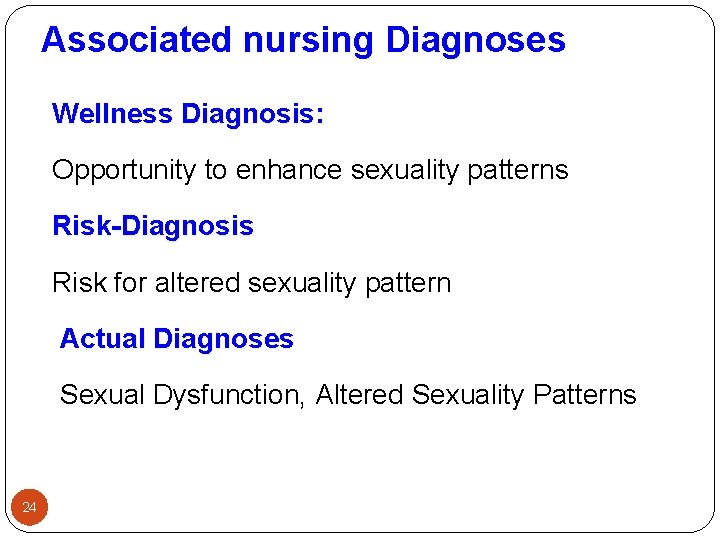 Associated nursing Diagnoses

Wellness Diagnosis:

Opportunity to enhance sexuality patterns

Risk-Diagnosis

Risk for altered sexuality pattern

Actual Diagnoses

Sexual Dysfunction, Altered Sexuality Patterns

24